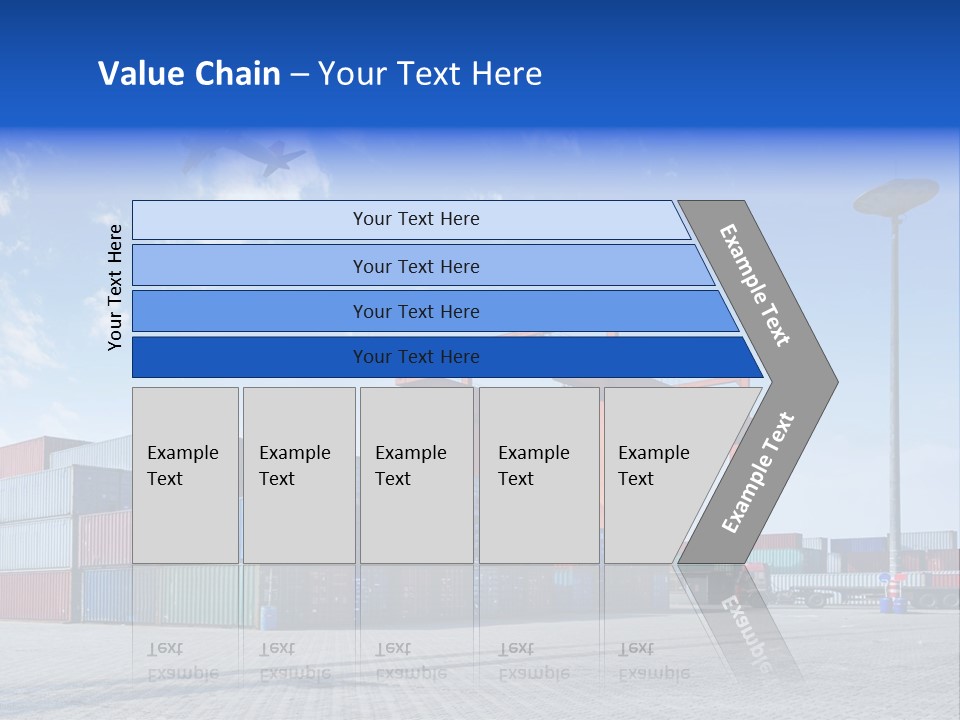 Value Chain – Your Text Here

Your Text Here

Your Text Here

Your Text Here

Your Text Here

Your Text Here

Example Text

Example Text

Example Text

Example Text

Example Text

Example Text

Example Text